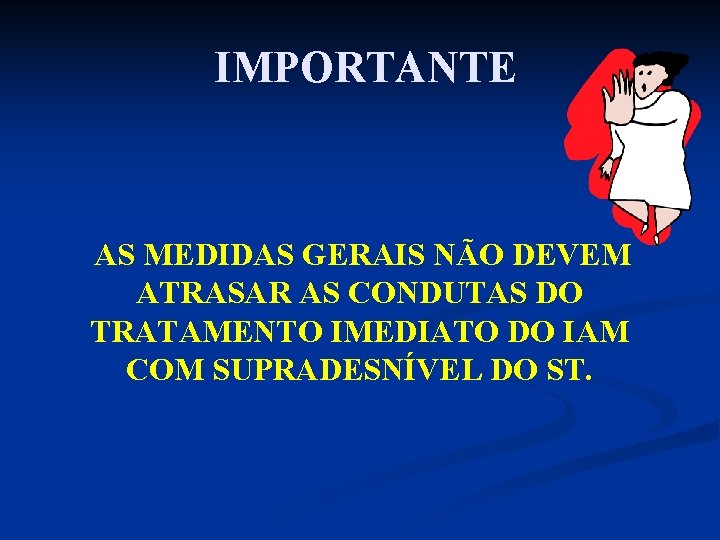 IMPORTANTE

AS MEDIDAS GERAIS NÃO DEVEM ATRASAR AS CONDUTAS DO TRATAMENTO IMEDIATO DO IAM COM SUPRADESNÍVEL DO ST.